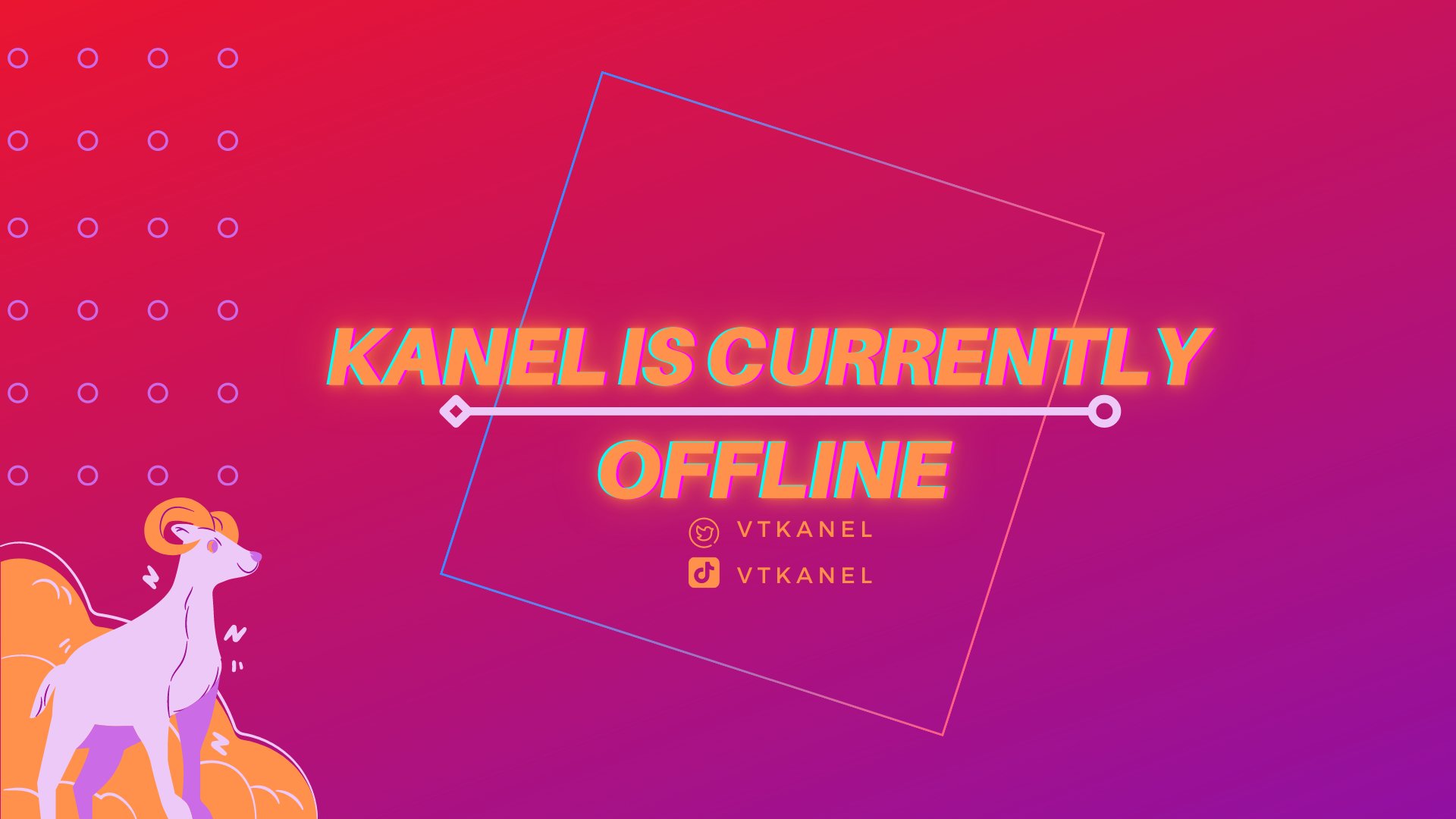 KANEL IS CURRENTLY

OFFLINE

VTKANEL

VTKANEL